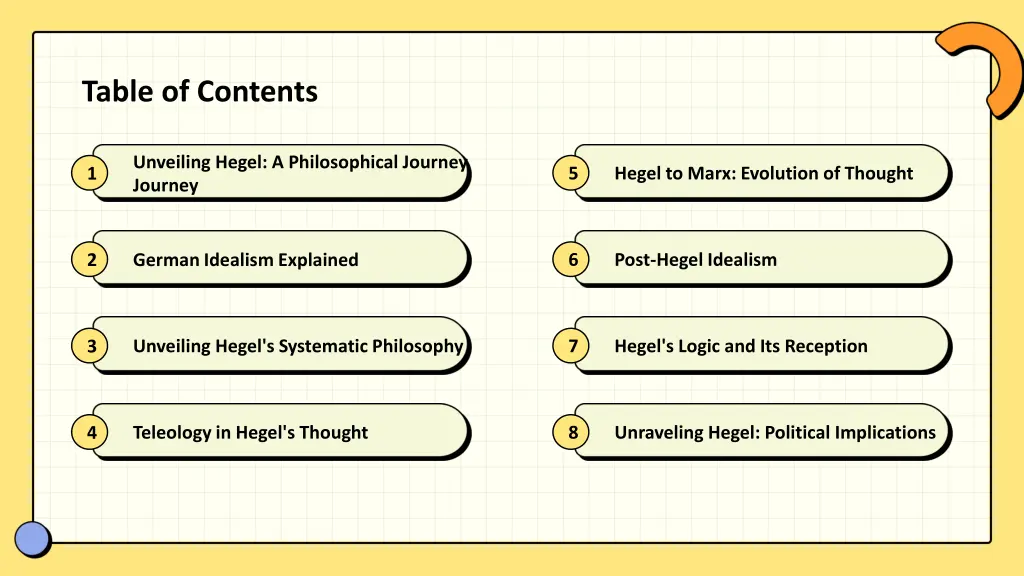 Table of Contents

1 Unveiling Hegel: A Philosophical Journey Journey

2 German Idealism Explained

3 Unveiling Hegel's Systematic Philosophy

4 Teleology in Hegel's Thought

5 Hegel to Marx: Evolution of Thought

6 Post-Hegel Idealism

7 Hegel's Logic and Its Reception

8 Unraveling Hegel: Political Implications